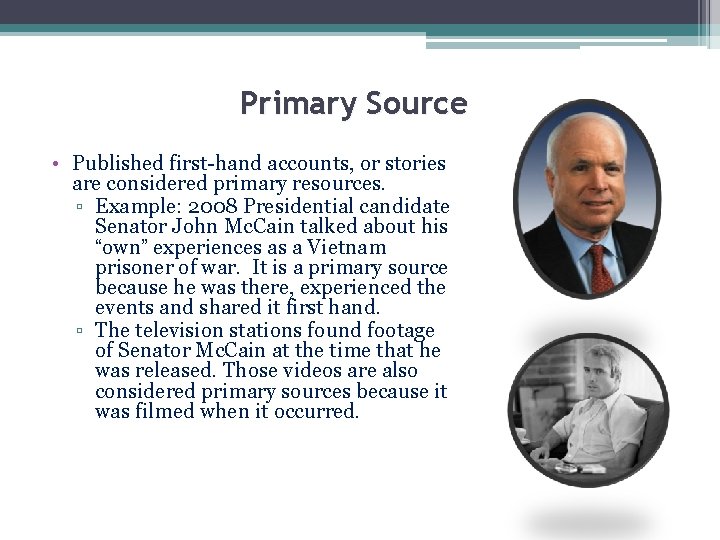 Primary Source

• Published first-hand accounts, or stories are considered primary resources.
▫ Example: 2008 Presidential candidate Senator John McCain talked about his “own” experiences as a Vietnam prisoner of war. It is a primary source because he was there, experienced the events and shared it first hand.
▫ The television stations found footage of Senator McCain at the time that he was released. Those videos are also considered primary sources because it was filmed when it occurred.